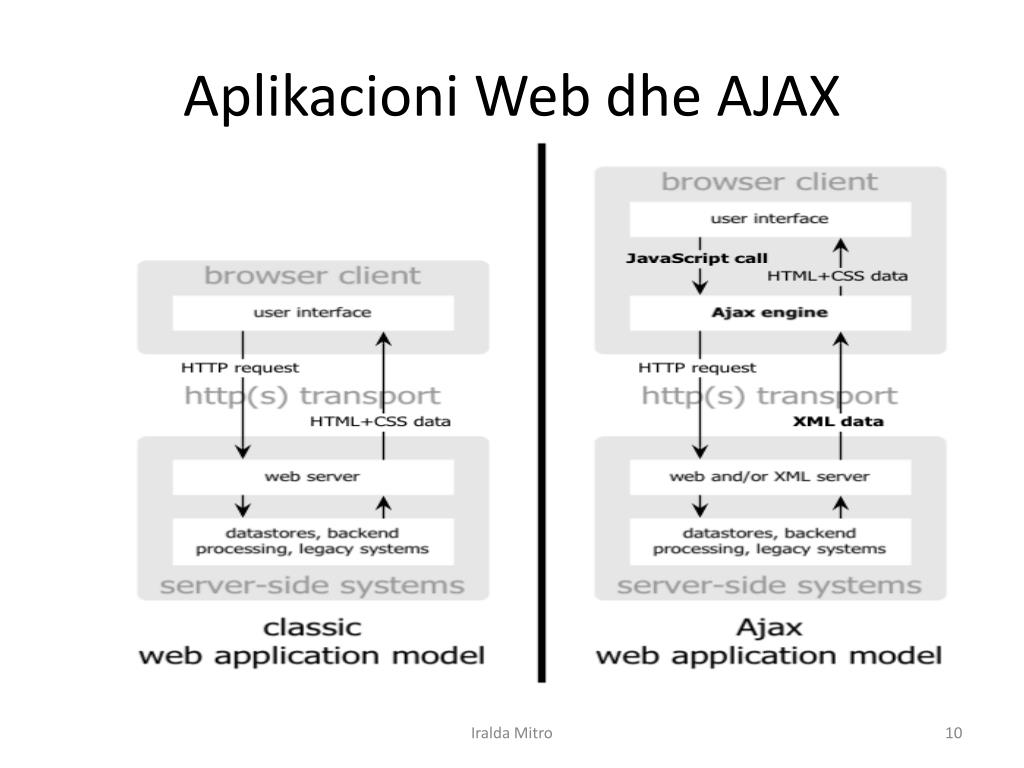 Aplikacioni Web dhe AJAX

browser client
user interface
HTTP request
http(s) transport
HTML+CSS data
web server
datastores, backend processing, legacy systems
server-side systems
classic
web application model

browser client
user interface
JavaScript call
HTML+CSS data
Ajax engine
HTTP request
http(s) transport
XML data
web and/or XML server
datastores, backend processing, legacy systems
server-side systems
Ajax
web application model

Iralda Mitro
10